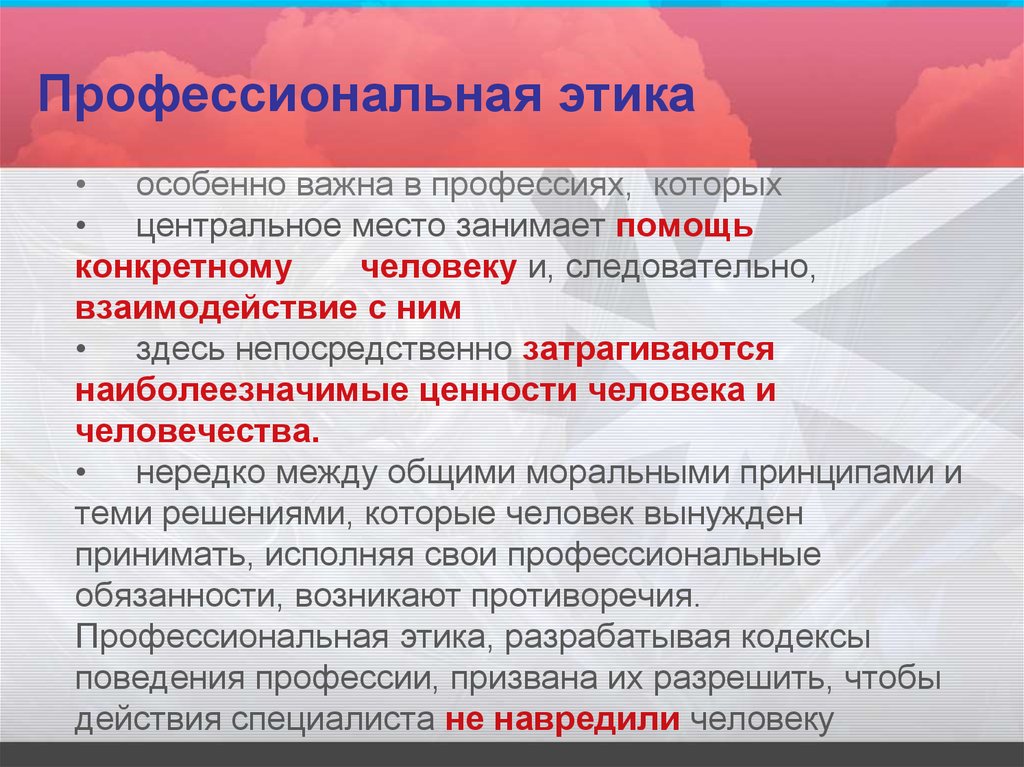 Профессиональная этика

• особенно важна в профессиях, которых
• центральное место занимает помощь конкретному человеку и, следовательно, взаимодействие с ним
• здесь непосредственно затрагиваются наиболеезначимые ценности человека и человечества.
• нередко между общими моральными принципами и теми решениями, которые человек вынужден принимать, исполняя свои профессиональные обязанности, возникают противоречия. Профессиональная этика, разрабатывая кодексы поведения профессии, призвана их разрешить, чтобы действия специалиста не навредили человеку